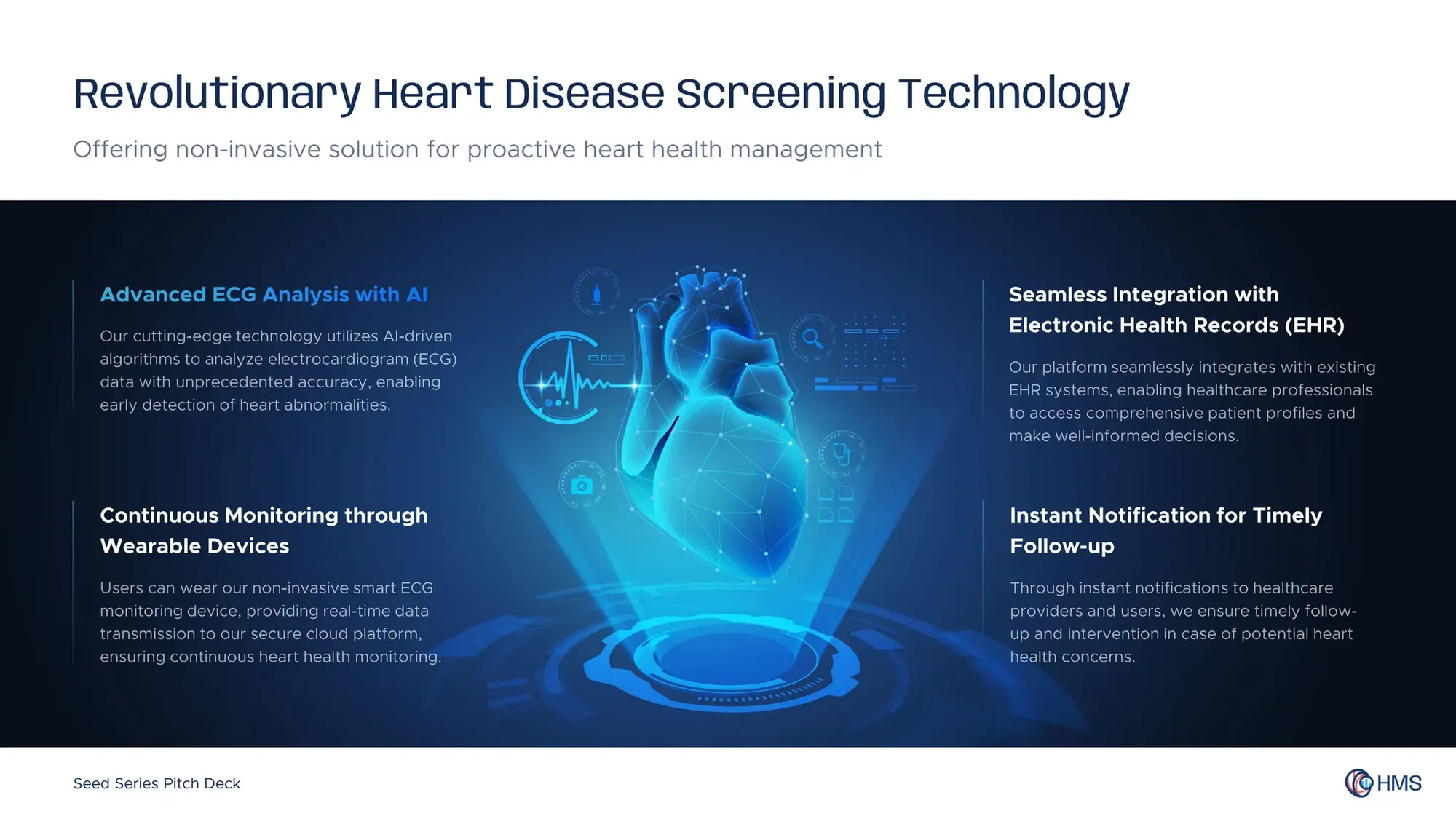 Revolutionary Heart Disease Screening Technology

Offering non-invasive solution for proactive heart health management

Advanced ECG Analysis with AI

Our cutting-edge technology utilizes AI-driven algorithms to analyze electrocardiogram (ECG) data with unprecedented accuracy, enabling early detection of heart abnormalities.

Continuous Monitoring through Wearable Devices

Users can wear our non-invasive smart ECG monitoring device, providing real-time data transmission to our secure cloud platform, ensuring continuous heart health monitoring.

Seamless Integration with Electronic Health Records (EHR)

Our platform seamlessly integrates with existing EHR systems, enabling healthcare professionals to access comprehensive patient profiles and make well-informed decisions.

Instant Notification for Timely Follow-up

Through instant notifications to healthcare providers and users, we ensure timely follow-up and intervention in case of potential heart health concerns.

Seed Series Pitch Deck

HMS